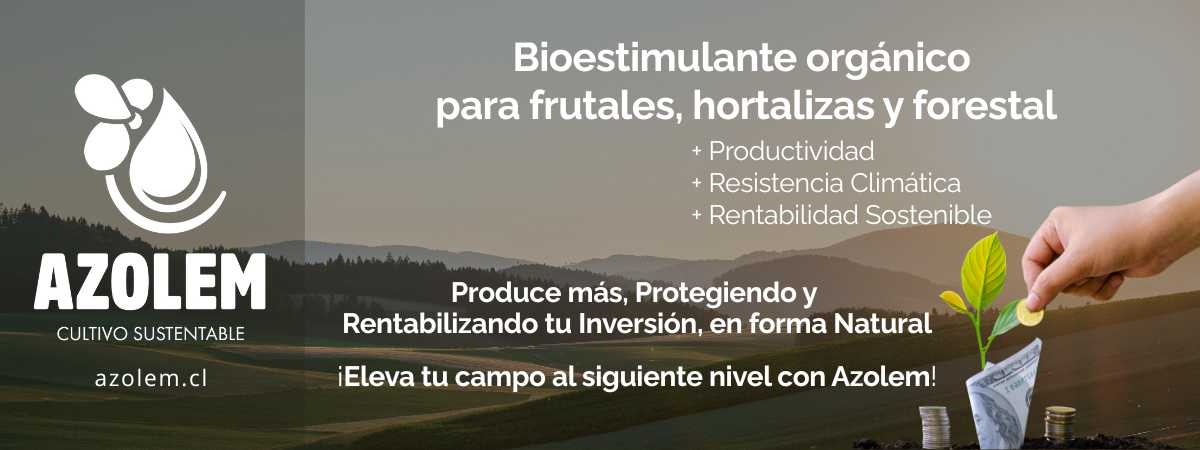 AZOLEM
CULTIVO SUSTENTABLE

azolem.cl

Bioestimulante orgánico para frutales, hortalizas y forestal

+ Productividad
+ Resistencia Climática
+ Rentabilidad Sostenible

Produce más, Protegiendo y Rentabilizando tu Inversión, en forma Natural

¡Eleva tu campo al siguiente nivel con Azolem!